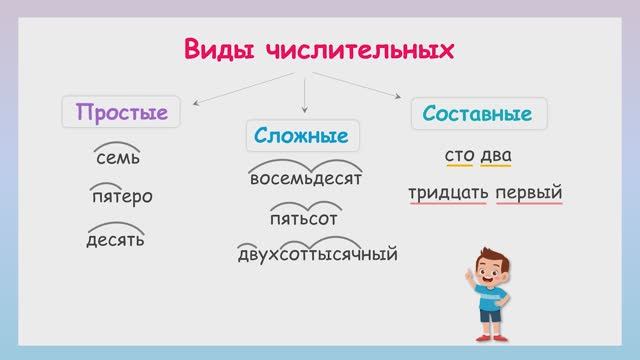 Виды числительных

Простые

семь

пятеро

десять

Сложные

восемьдесят

пятьсот

двухсоттысячный

Составные

сто два

тридцать первый